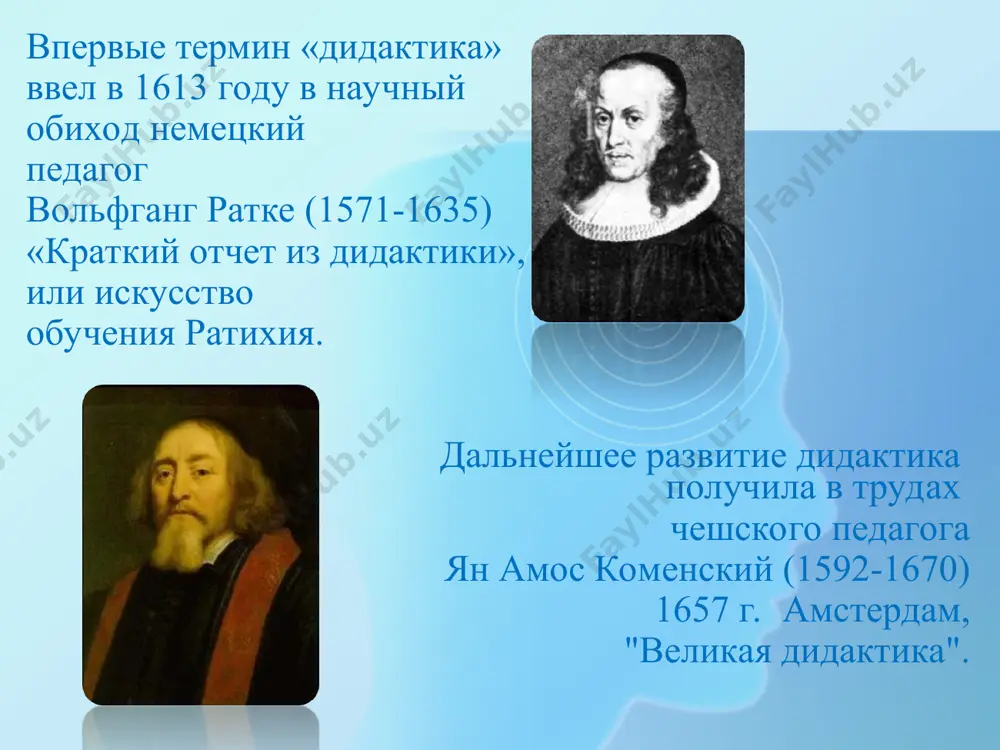 Впервые термин «дидактика» ввел в 1613 году в научный обиход немецкий педагог Вольфганг Ратке (1571-1635) «Краткий отчет из дидактики», или искусство обучения Ратихия.

Дальнейшее развитие дидактика получила в трудах чешского педагога Ян Амос Коменский (1592-1670) 1657 г. Амстердам, "Великая дидактика".

FaylHub.uz